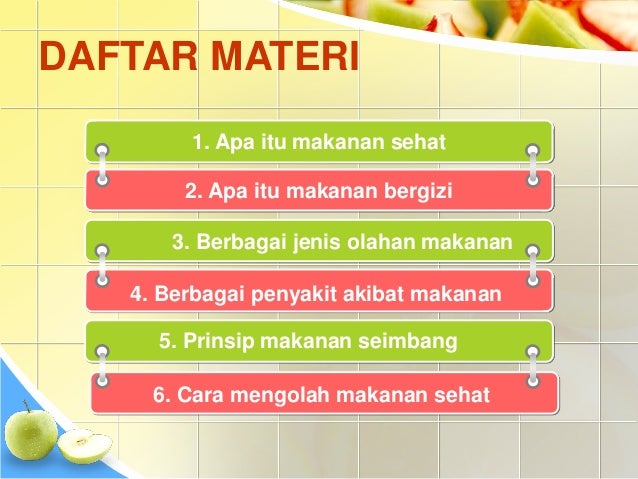 DAFTAR MATERI

1. Apa itu makanan sehat

2. Apa itu makanan bergizi

3. Berbagai jenis olahan makanan

4. Berbagai penyakit akibat makanan

5. Prinsip makanan seimbang

6. Cara mengolah makanan sehat